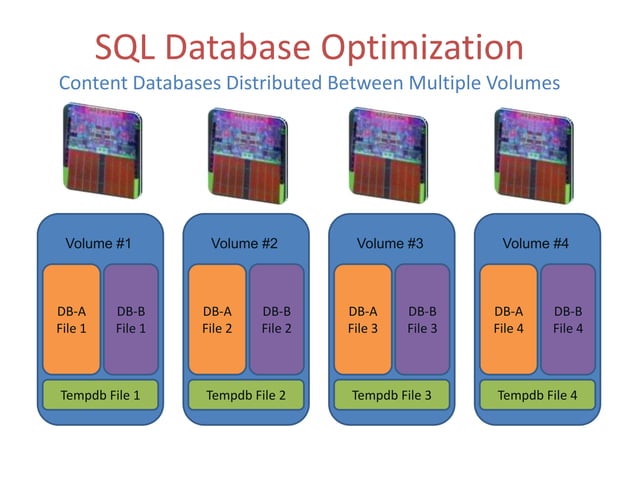 SQL Database Optimization
Content Databases Distributed Between Multiple Volumes

Volume #1
DB-A File 1
DB-B File 1
Tempdb File 1

Volume #2
DB-A File 2
DB-B File 2
Tempdb File 2

Volume #3
DB-A File 3
DB-B File 3
Tempdb File 3

Volume #4
DB-A File 4
DB-B File 4
Tempdb File 4